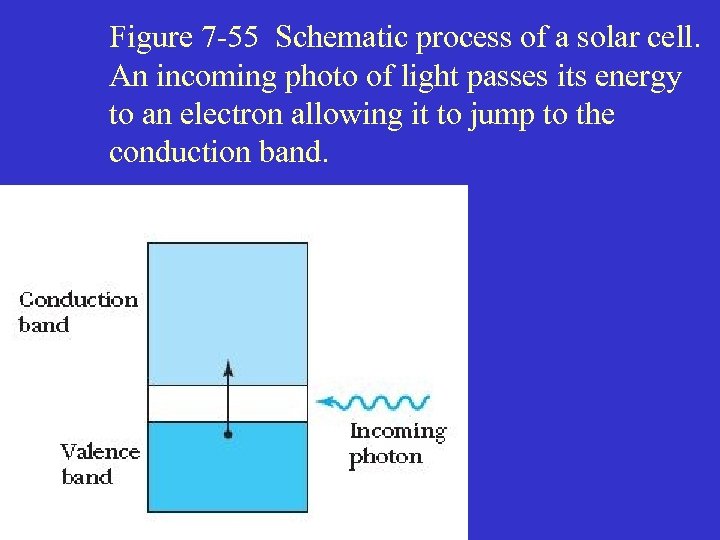 Figure 7-55 Schematic process of a solar cell. An incoming photo of light passes its energy to an electron allowing it to jump to the conduction band.

Conduction band

Valence band

Incoming photon